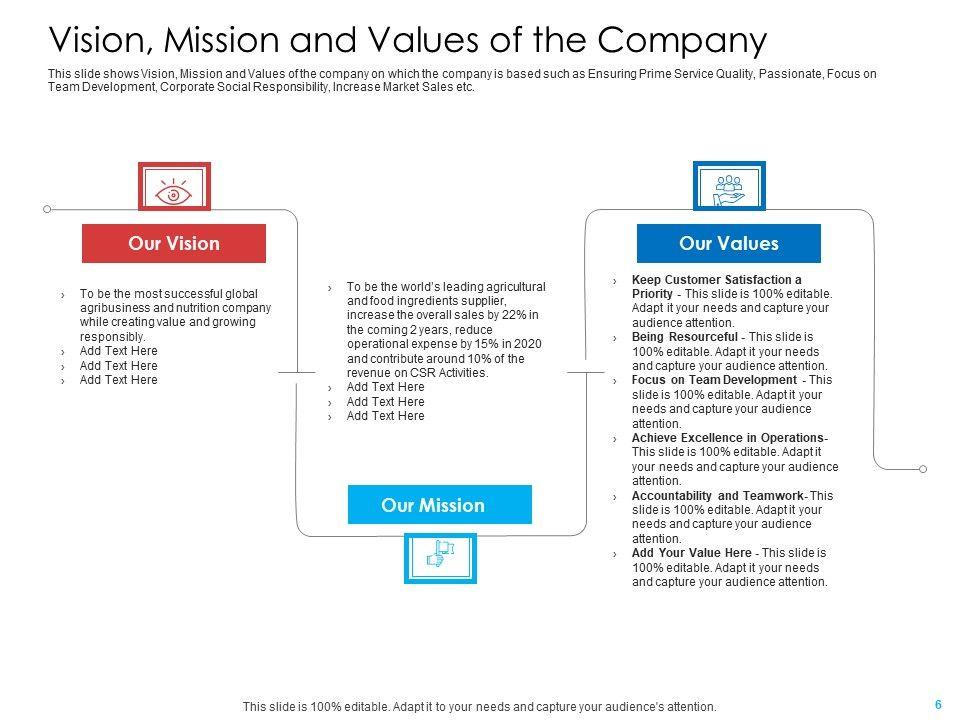 Vision, Mission and Values of the Company

This slide shows Vision, Mission and Values of the company on which the company is based such as Ensuring Prime Service Quality, Passionate, Focus on Team Development, Corporate Social Responsibility, Increase Market Sales etc.

Our Vision

› To be the most successful global agribusiness and nutrition company while creating value and growing responsibly.
› Add Text Here
› Add Text Here
› Add Text Here

› To be the world's leading agricultural and food ingredients supplier, increase the overall sales by 22% in the coming 2 years, reduce operational expense by 15% in 2020 and contribute around 10% of the revenue on CSR Activities.
› Add Text Here
› Add Text Here
› Add Text Here

Our Mission

Our Values

› Keep Customer Satisfaction a Priority - This slide is 100% editable. Adapt it your needs and capture your audience attention.
› Being Resourceful - This slide is 100% editable. Adapt it your needs and capture your audience attention.
› Focus on Team Development - This slide is 100% editable. Adapt it your needs and capture your audience attention.
› Achieve Excellence in Operations- This slide is 100% editable. Adapt it your needs and capture your audience attention.
› Accountability and Teamwork- This slide is 100% editable. Adapt it your needs and capture your audience attention.
› Add Your Value Here - This slide is 100% editable. Adapt it your needs and capture your audience attention.

This slide is 100% editable. Adapt it to your needs and capture your audience's attention.

6